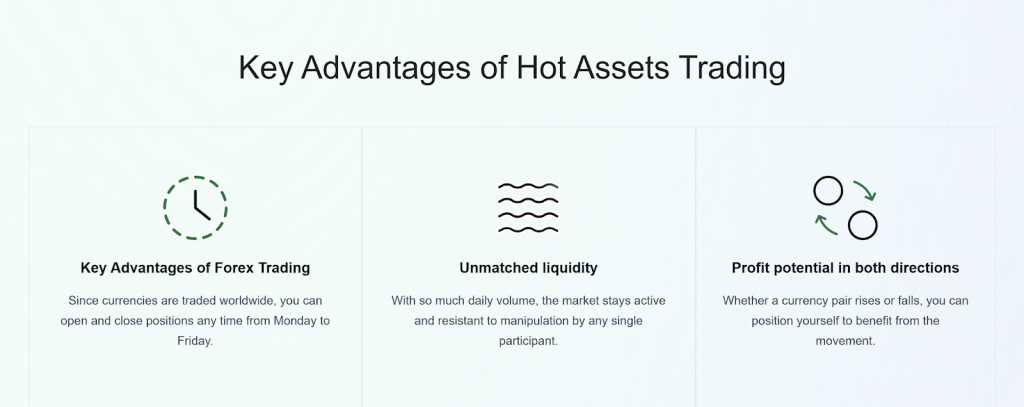 Key Advantages of Hot Assets Trading

Key Advantages of Forex Trading

Since currencies are traded worldwide, you can open and close positions any time from Monday to Friday.

Unmatched liquidity

With so much daily volume, the market stays active and resistant to manipulation by any single participant.

Profit potential in both directions

Whether a currency pair rises or falls, you can position yourself to benefit from the movement.